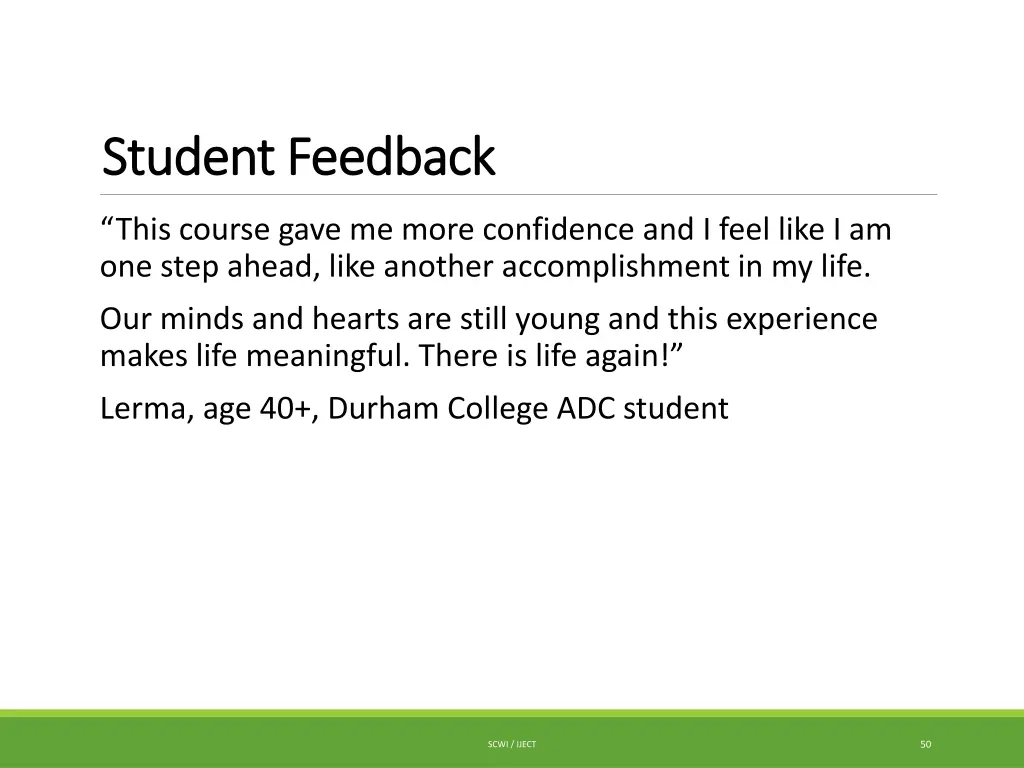 Student Feedback

“This course gave me more confidence and I feel like I am one step ahead, like another accomplishment in my life.

Our minds and hearts are still young and this experience makes life meaningful. There is life again!”

Lerma, age 40+, Durham College ADC student

SCWI / IJECT

50